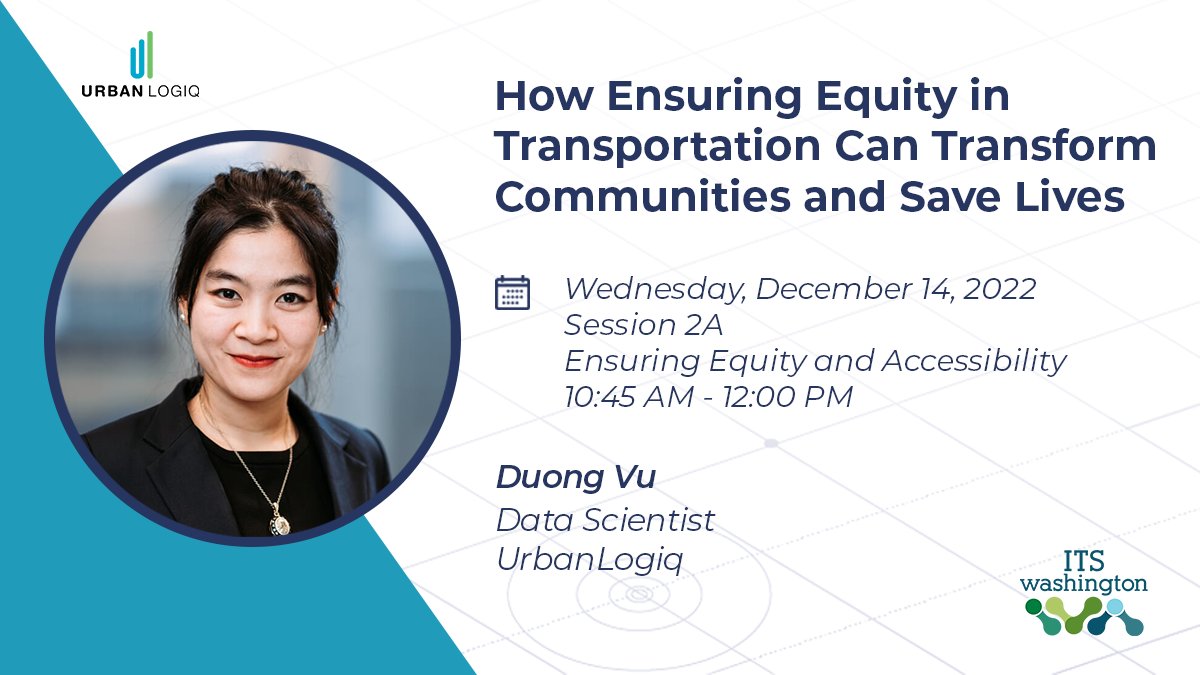 URBAN LOGIQ

How Ensuring Equity in Transportation Can Transform Communities and Save Lives

Wednesday, December 14, 2022
Session 2A
Ensuring Equity and Accessibility
10:45 AM - 12:00 PM

Duong Vu
Data Scientist
UrbanLogiq

ITS washington